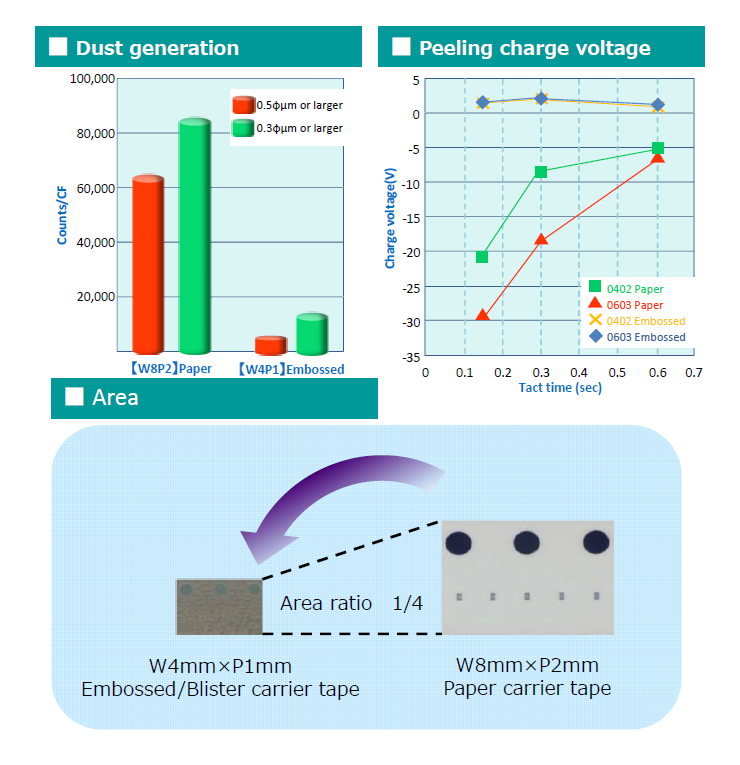 ■ Dust generation

100,000
80,000
60,000
40,000
20,000
Counts/CF
0.5φμm or larger
0.3φμm or larger
【W8P2】Paper
【W4P1】Embossed

■ Peeling charge voltage

5
0
-5
-10
-15
-20
-25
-30
-35
Charge voltage(V)
0402 Paper
0603 Paper
0402 Embossed
0603 Embossed
0
0.1
0.2
0.3
0.4
0.5
0.6
0.7
Tact time (sec)

■ Area

Area ratio 1/4

W4mm×P1mm
Embossed/Blister carrier tape

W8mm×P2mm
Paper carrier tape